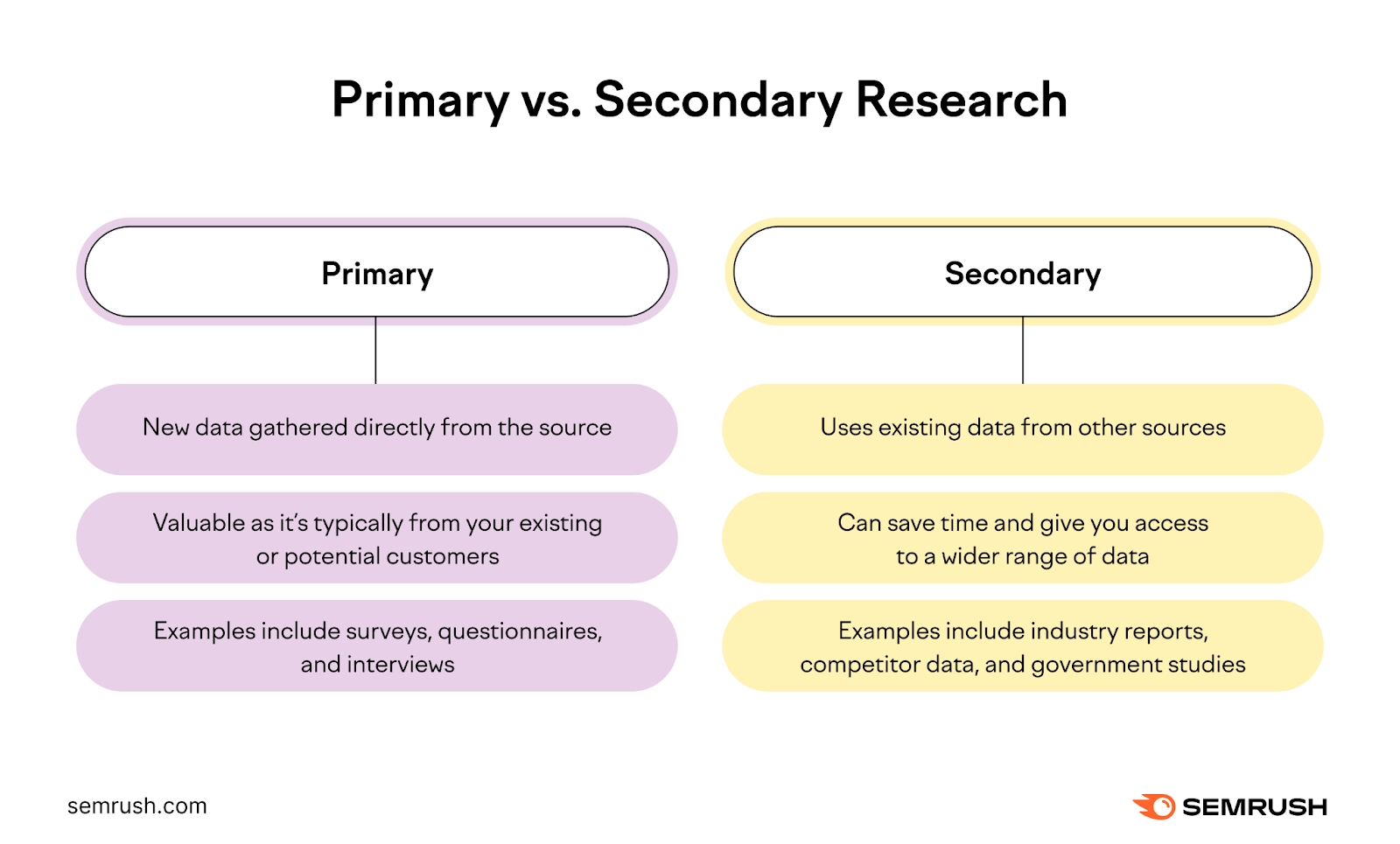 Primary vs. Secondary Research

Primary

New data gathered directly from the source

Valuable as it's typically from your existing or potential customers

Examples include surveys, questionnaires, and interviews

Secondary

Uses existing data from other sources

Can save time and give you access to a wider range of data

Examples include industry reports, competitor data, and government studies

semrush.com

SEMRUSH